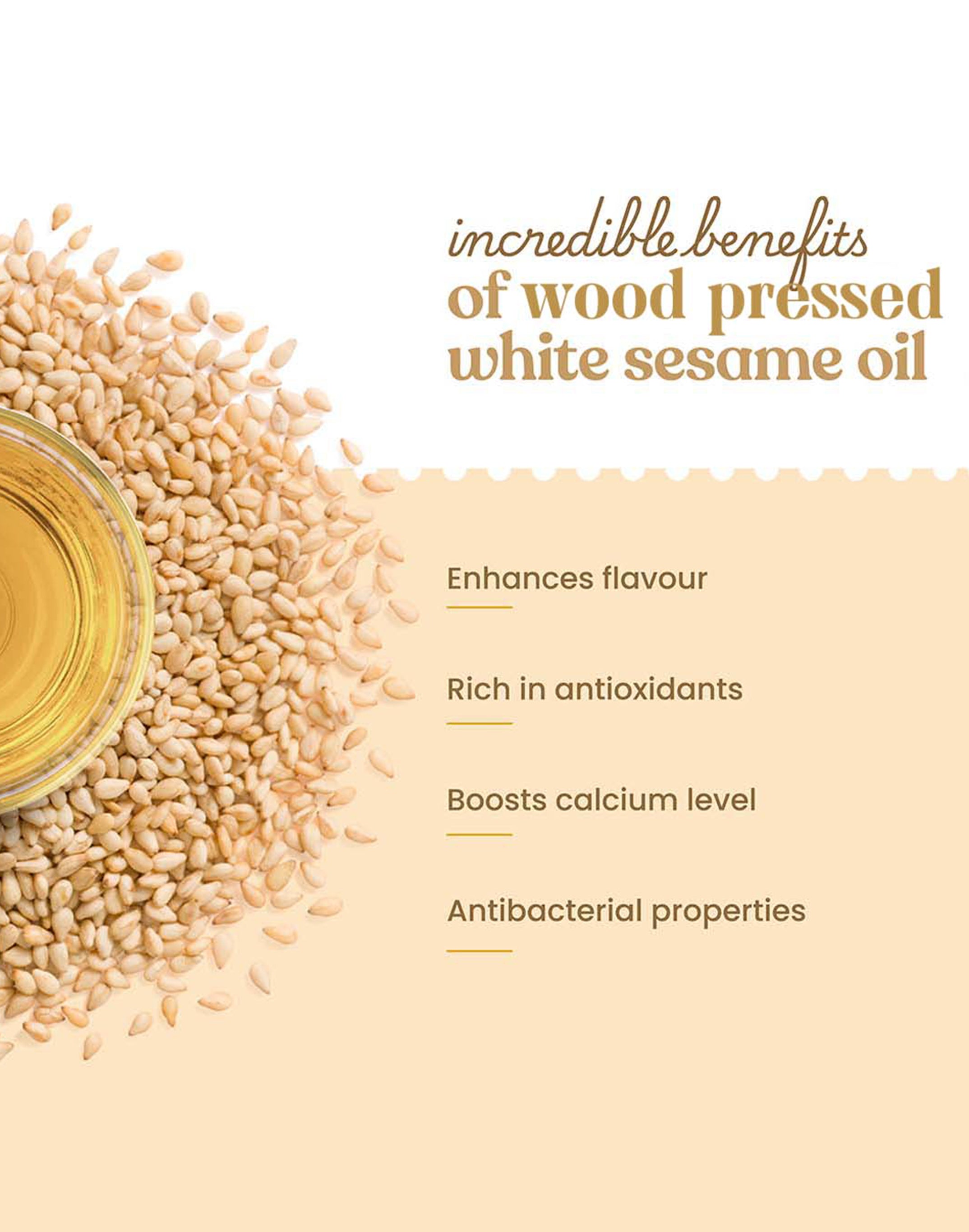 incredible benefits
of wood pressed
white sesame oil

Enhances flavour

Rich in antioxidants

Boosts calcium level

Antibacterial properties